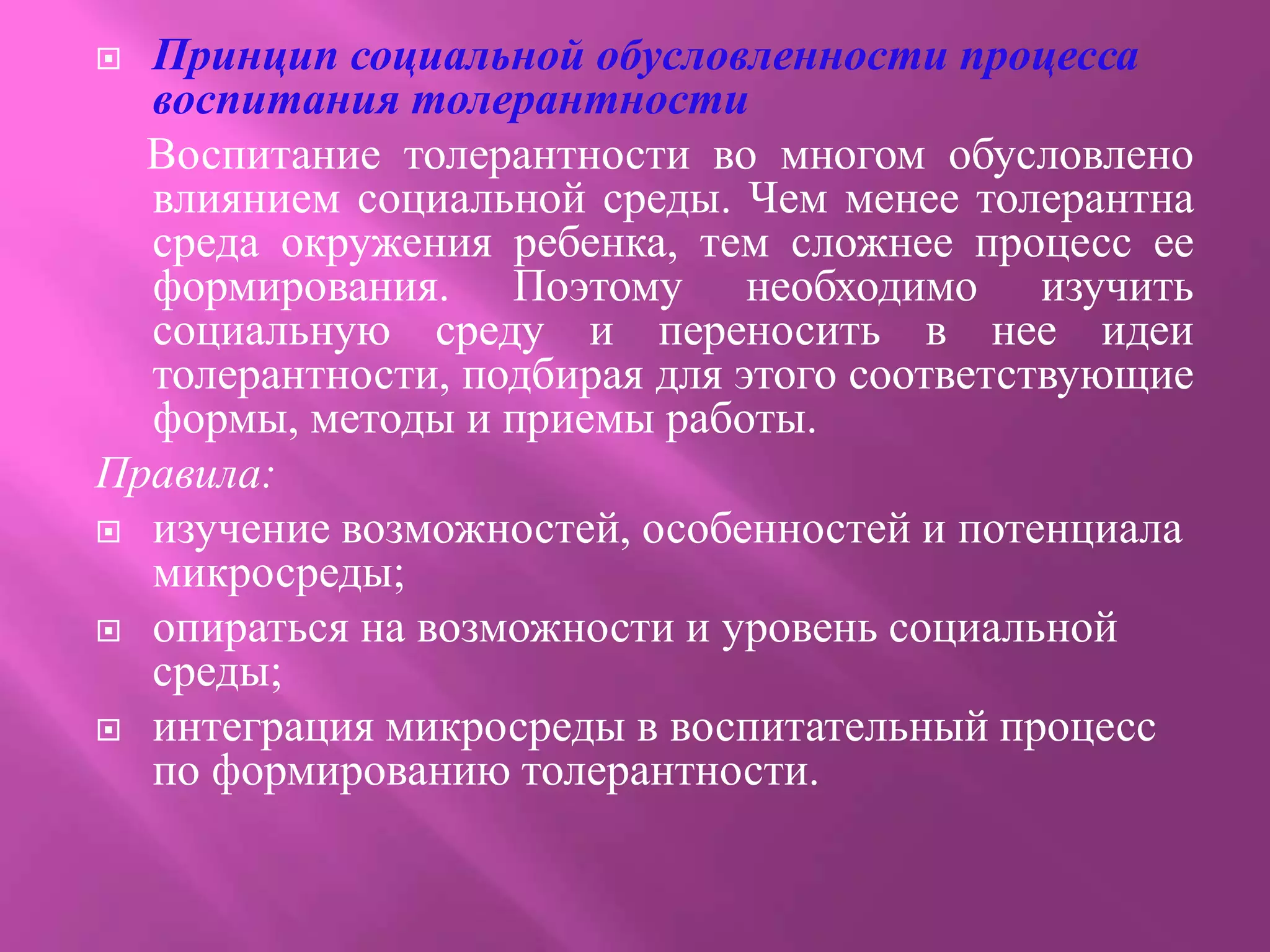 Принцип социальной обусловленности процесса воспитания толерантности

Воспитание толерантности во многом обусловлено влиянием социальной среды. Чем менее толерантна среда окружения ребенка, тем сложнее процесс ее формирования. Поэтому необходимо изучить социальную среду и переносить в нее идеи толерантности, подбирая для этого соответствующие формы, методы и приемы работы.

Правила:

изучение возможностей, особенностей и потенциала микросреды;

опираться на возможности и уровень социальной среды;

интеграция микросреды в воспитательный процесс по формированию толерантности.